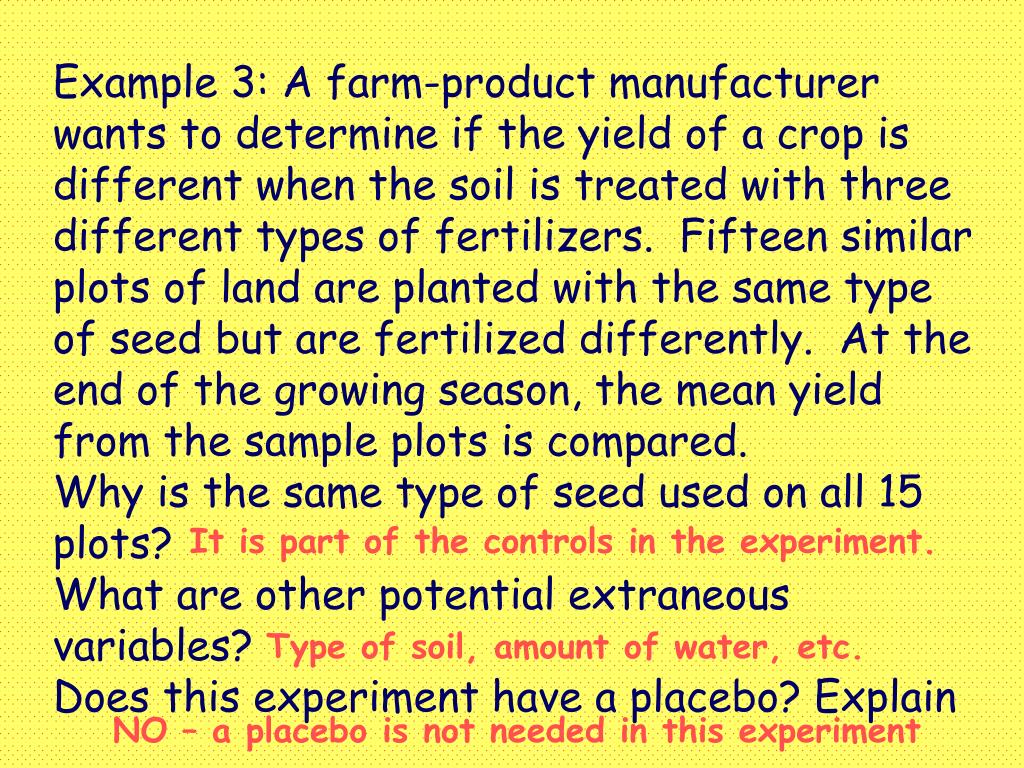 Example 3: A farm-product manufacturer wants to determine if the yield of a crop is different when the soil is treated with three different types of fertilizers. Fifteen similar plots of land are planted with the same type of seed but are fertilized differently. At the end of the growing season, the mean yield from the sample plots is compared.
Why is the same type of seed used on all 15 plots? It is part of the controls in the experiment.
What are other potential extraneous variables? Type of soil, amount of water, etc.
Does this experiment have a placebo? Explain
NO – a placebo is not needed in this experiment